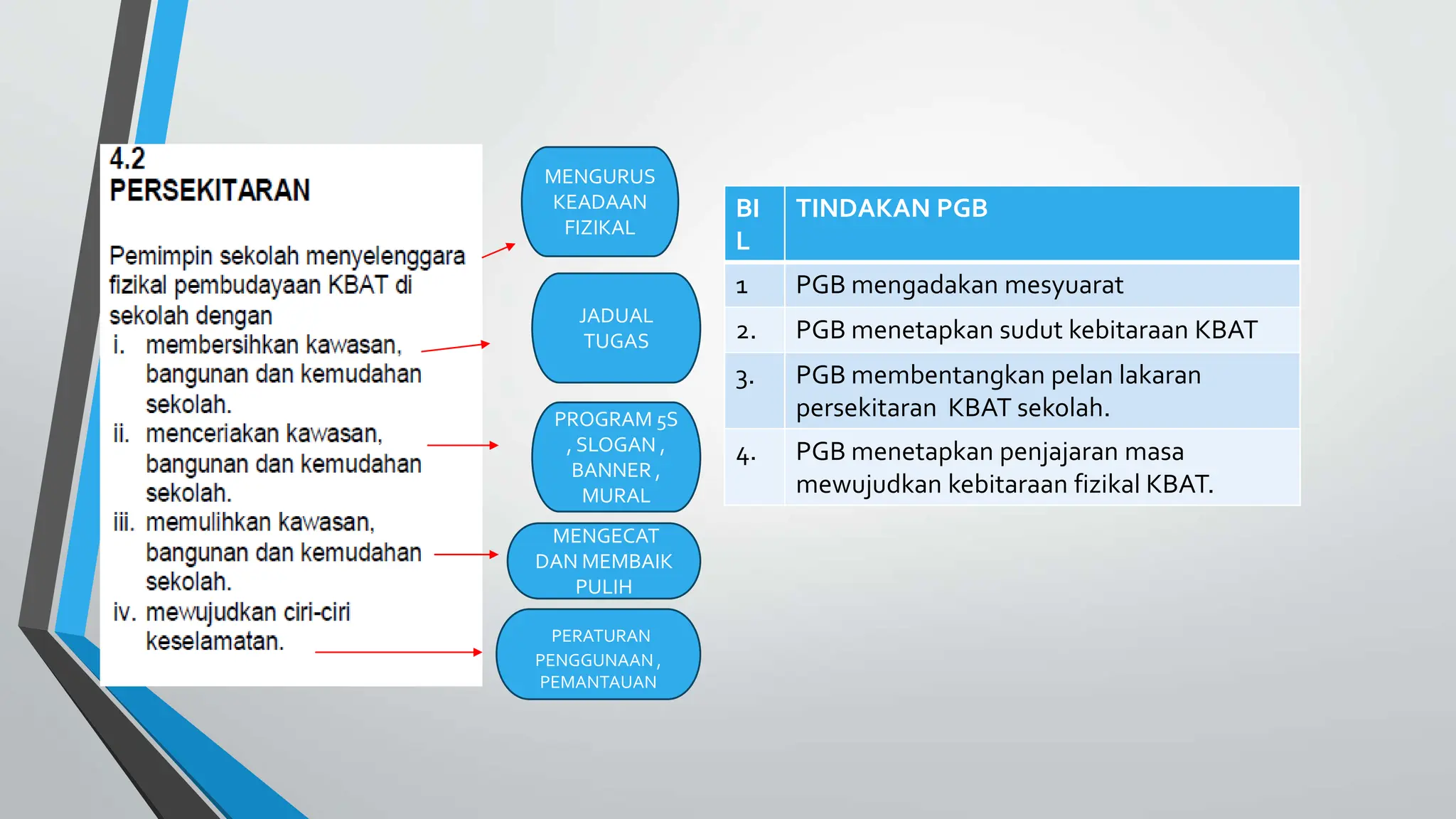 4.2
PERSEKITARAN

Pemimpin sekolah menyelenggara fizikal pembudayaan KBAT di sekolah dengan
i. membersihkan kawasan, bangunan dan kemudahan sekolah.
ii. menceriakan kawasan, bangunan dan kemudahan sekolah.
iii. memulihkan kawasan, bangunan dan kemudahan sekolah.
iv. mewujudkan ciri-ciri keselamatan.

MENGURUS KEADAAN FIZIKAL

JADUAL TUGAS

PROGRAM 5S , SLOGAN , BANNER , MURAL

MENGECAT DAN MEMBAIK PULIH

PERATURAN PENGGUNAAN , PEMANTAUAN

| BIL | TINDAKAN PGB |
|---|---|
| 1 | PGB mengadakan mesyuarat |
| 2. | PGB menetapkan sudut kebitaraan KBAT |
| 3. | PGB membentangkan pelan lakaran persekitaran KBAT sekolah. |
| 4. | PGB menetapkan penjajaran masa mewujudkan kebitaraan fizikal KBAT. |